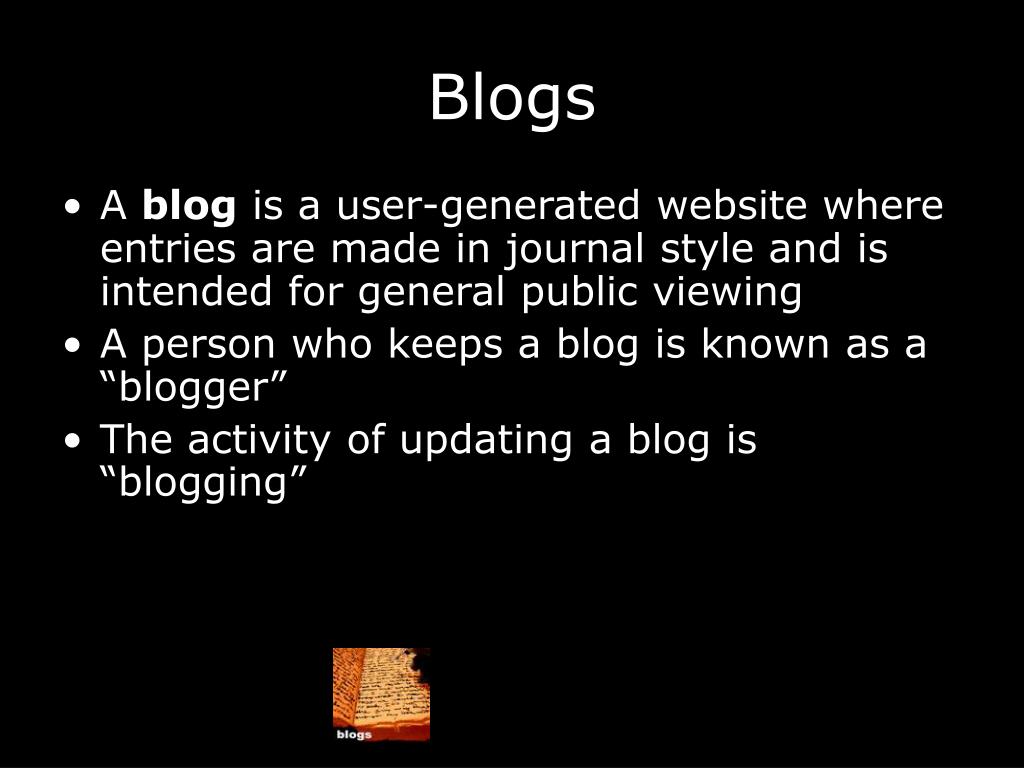 Blogs

• A **blog** is a user-generated website where entries are made in journal style and is intended for general public viewing
• A person who keeps a blog is known as a “blogger”
• The activity of updating a blog is “blogging”

blogs